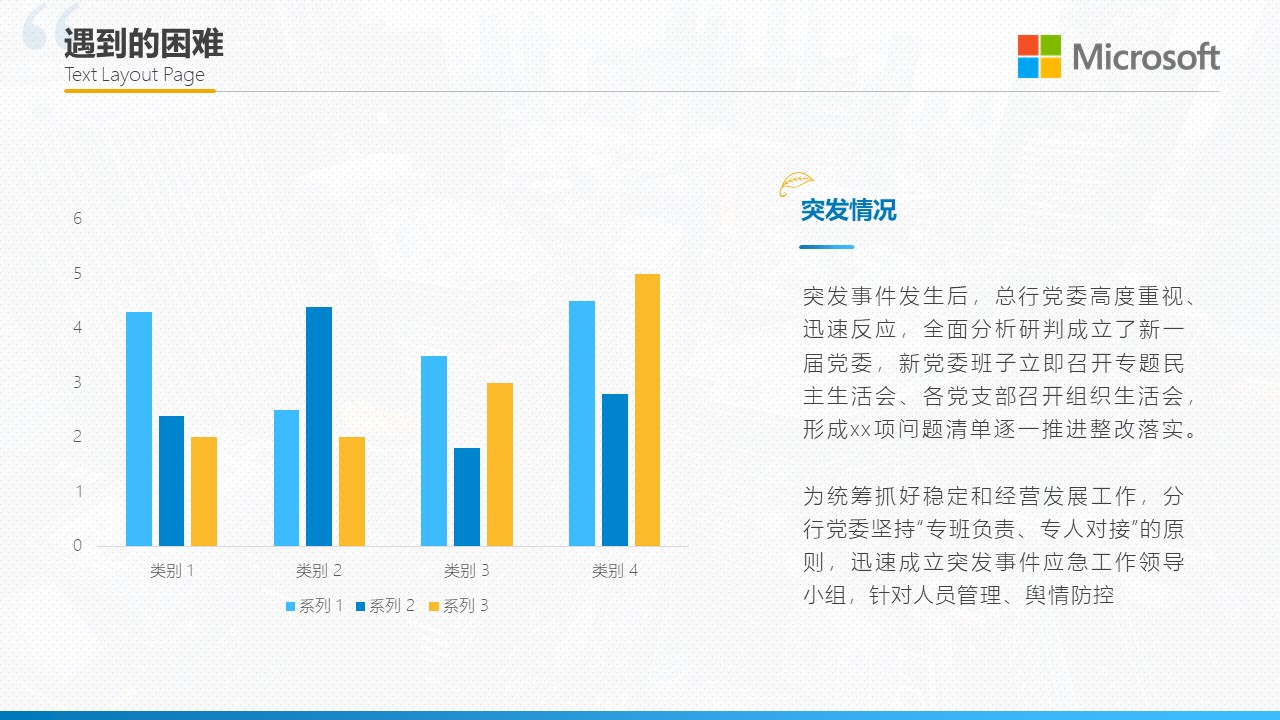 遇到的困难
Text Layout Page

Microsoft

6
5
4
3
2
1
0
类别 1
类别 2
类别 3
类别 4
系列 1 系列 2 系列 3

突发情况

突发事件发生后，总行党委高度重视、迅速反应，全面分析研判成立了新一届党委，新党委班子立即召开专题民主生活会、各党支部召开组织生活会，形成xx项问题清单逐一推进整改落实。

为统筹抓好稳定和经营发展工作，分行党委坚持“专班负责、专人对接”的原则，迅速成立突发事件应急工作领导小组，针对人员管理、舆情防控